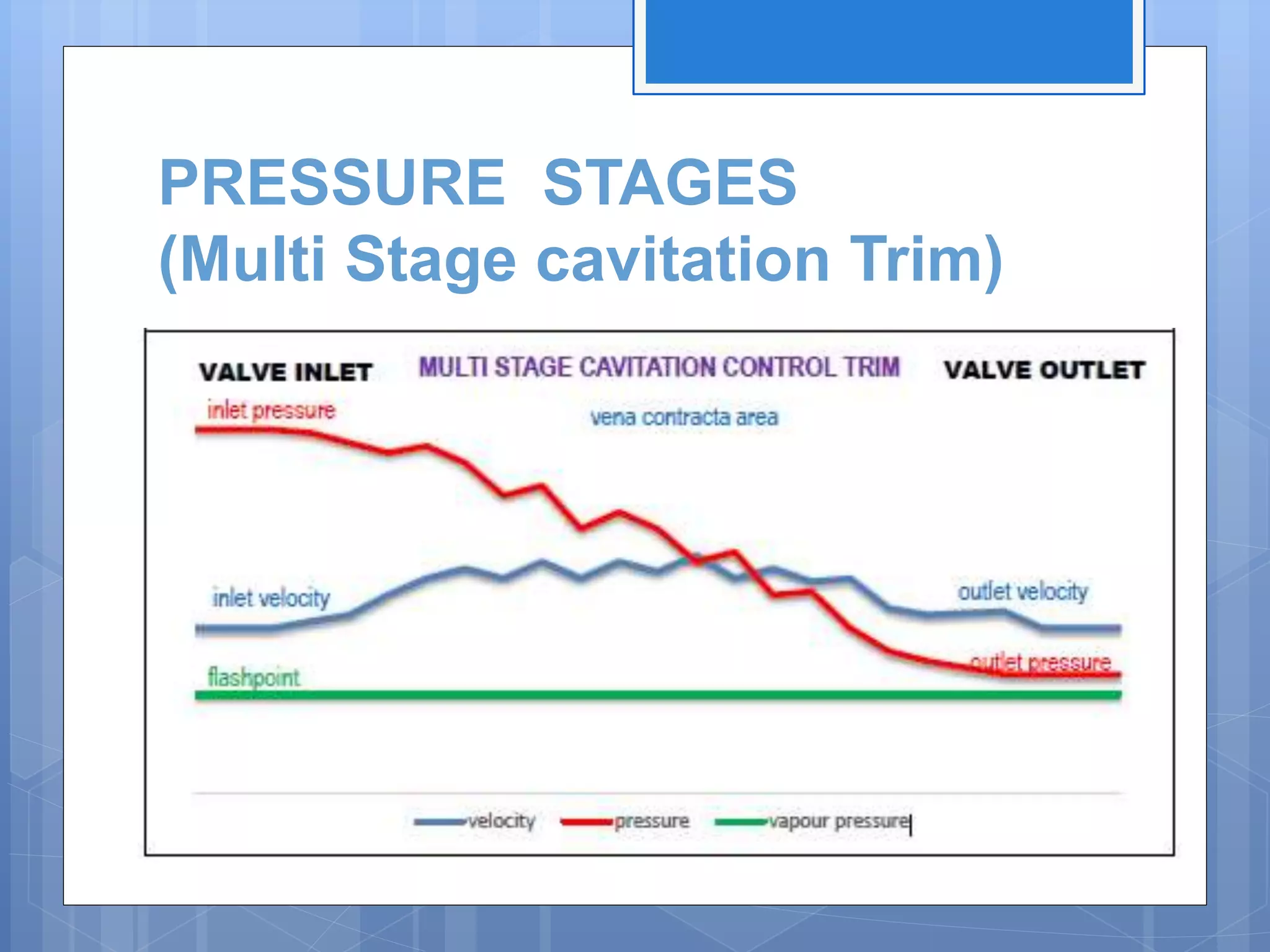 PRESSURE STAGES
(Multi Stage cavitation Trim)

VALVE INLET

MULTI STAGE CAVITATION CONTROL TRIM

VALVE OUTLET

inlet pressure

vena contracta area

inlet velocity

outlet velocity

outlet pressure

flashpoint

velocity pressure vapour pressure